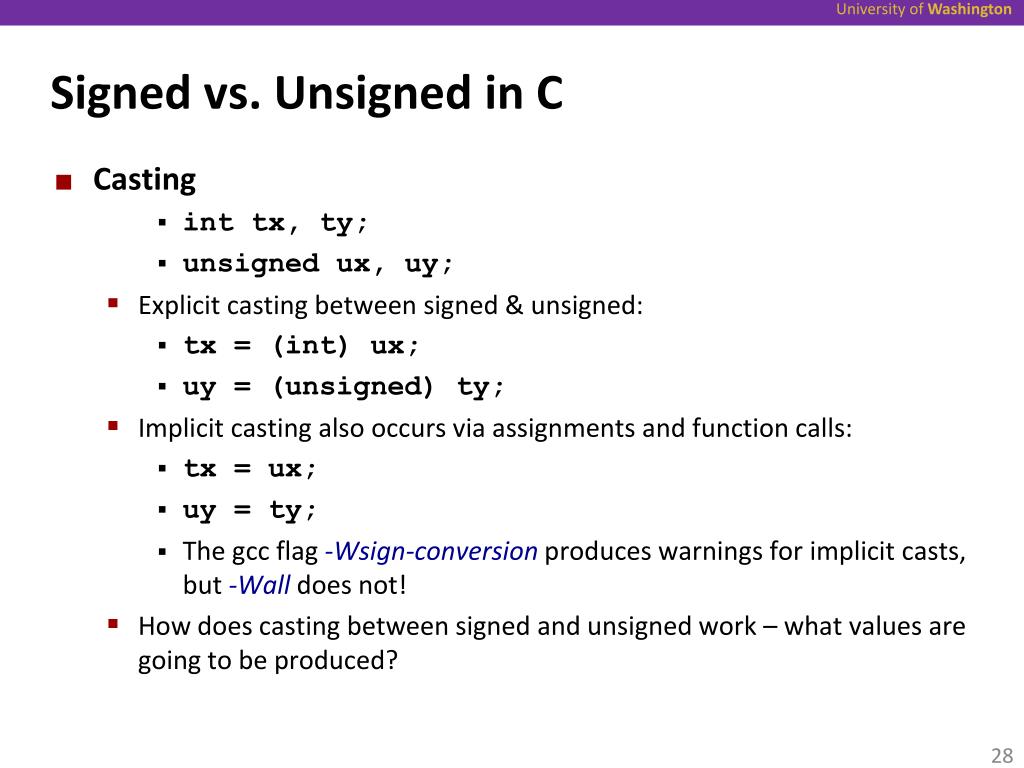 University of Washington

Signed vs. Unsigned in C

Casting

int tx, ty;

unsigned ux, uy;

Explicit casting between signed & unsigned:

tx = (int) ux;

uy = (unsigned) ty;

Implicit casting also occurs via assignments and function calls:

tx = ux;

uy = ty;

The gcc flag -Wsign-conversion produces warnings for implicit casts, but -Wall does not!

How does casting between signed and unsigned work – what values are going to be produced?

28